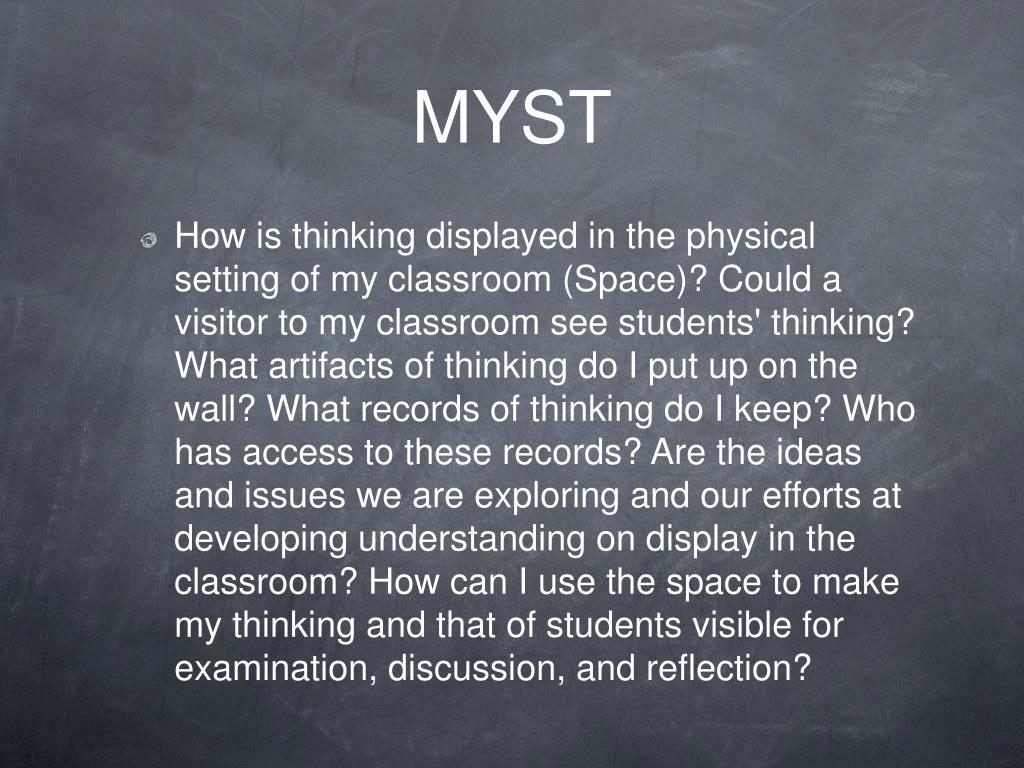 MYST

How is thinking displayed in the physical setting of my classroom (Space)? Could a visitor to my classroom see students' thinking? What artifacts of thinking do I put up on the wall? What records of thinking do I keep? Who has access to these records? Are the ideas and issues we are exploring and our efforts at developing understanding on display in the classroom? How can I use the space to make my thinking and that of students visible for examination, discussion, and reflection?